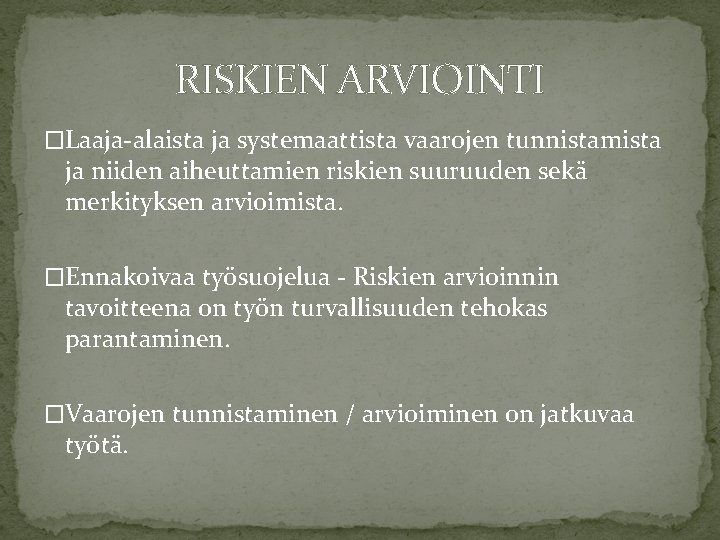 RISKIEN ARVIOINTI

□Laaja-alaista ja systemaattista vaarojen tunnistamista ja niiden aiheuttamien riskien suuruuden sekä merkityksen arvioimista.

□Ennakoivaa työsuojelua - Riskien arvioinnin tavoitteena on työn turvallisuuden tehokas parantaminen.

□Vaarojen tunnistaminen / arvioiminen on jatkuvaa työtä.